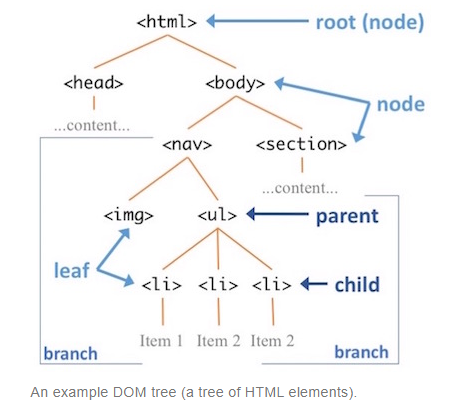 <html> root (node)

<head> <body> node

...content...

<nav> <section>

...content...

<img> <ul> parent

leaf

<li> <li> <li> child

Item 1 Item 2 Item 2

branch branch

An example DOM tree (a tree of HTML elements).